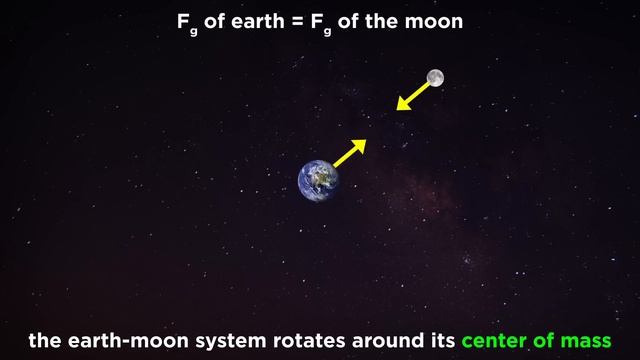 $F_g$ of earth = $F_g$ of the moon

the earth-moon system rotates around its center of mass